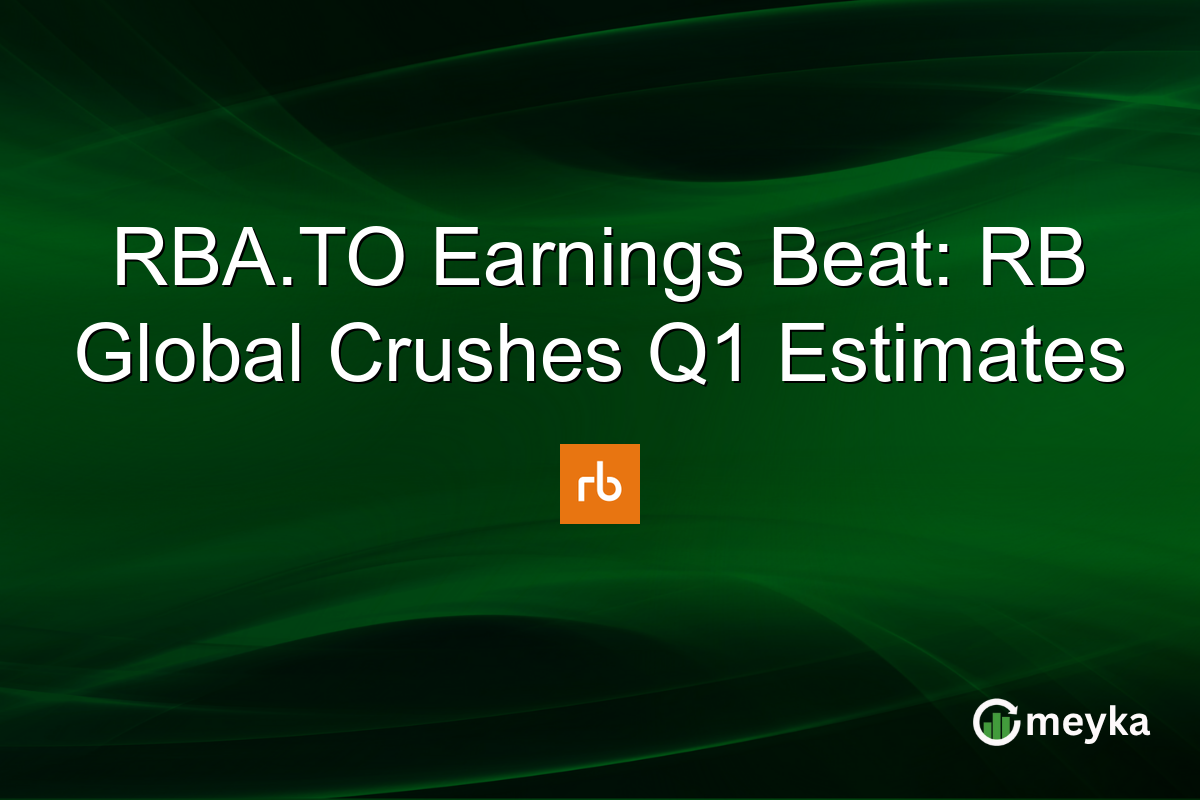 RBA.TO Earnings Beat: RB Global Crushes Q1 Estimates

rb

meyka